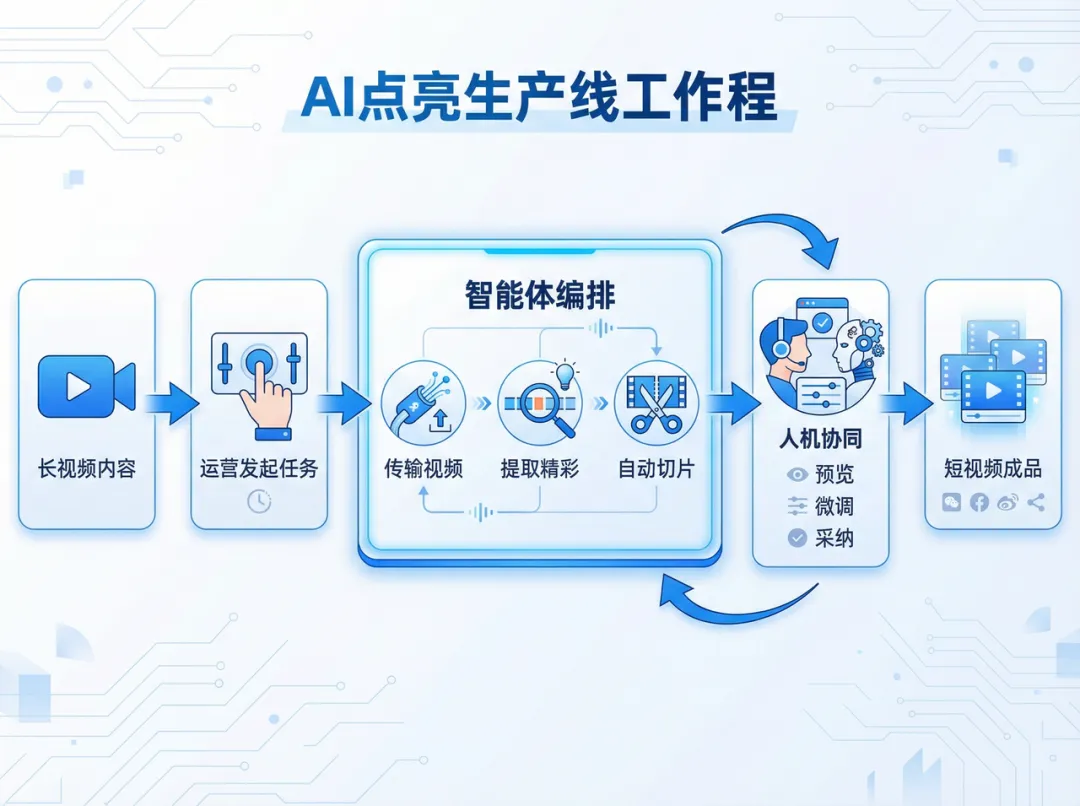 AI点亮生产线工作程

长视频内容

运营发起任务

智能体编排

传输视频

提取精彩

自动切片

人机协同

预览

微调

采纳

短视频成品